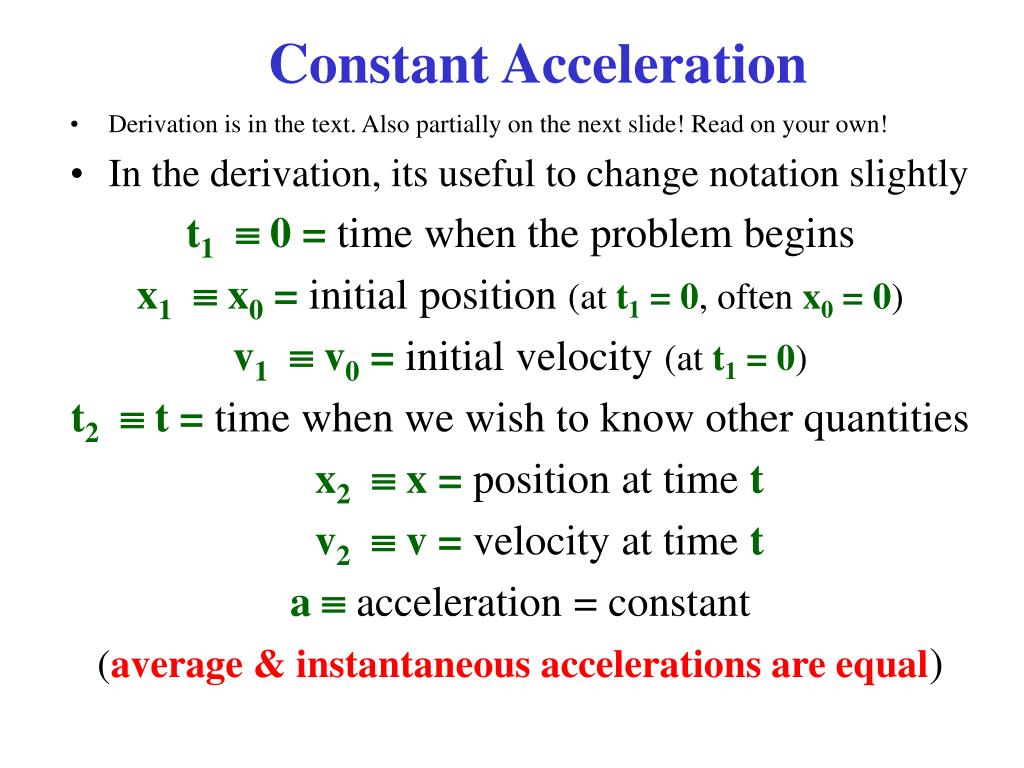 Constant Acceleration

• Derivation is in the text. Also partially on the next slide! Read on your own!

• In the derivation, its useful to change notation slightly

$t_1 \equiv 0 =$ time when the problem begins

$x_1 \equiv x_0 =$ initial position (at $t_1 = 0$, often $x_0 = 0$)

$v_1 \equiv v_0 =$ initial velocity (at $t_1 = 0$)

$t_2 \equiv t =$ time when we wish to know other quantities

$x_2 \equiv x =$ position at time $t$

$v_2 \equiv v =$ velocity at time $t$

$a \equiv$ acceleration = constant

(average & instantaneous accelerations are equal)